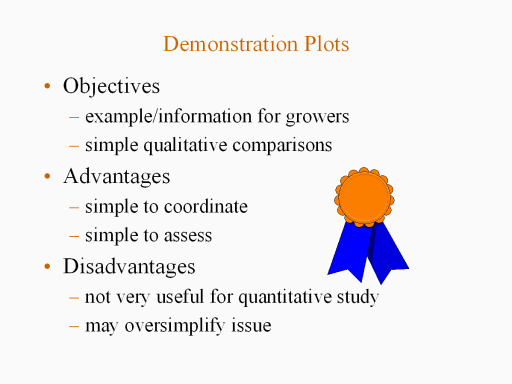 Demonstration Plots

• Objectives
– example/information for growers
– simple qualitative comparisons
• Advantages
– simple to coordinate
– simple to assess
• Disadvantages
– not very useful for quantitative study
– may oversimplify issue